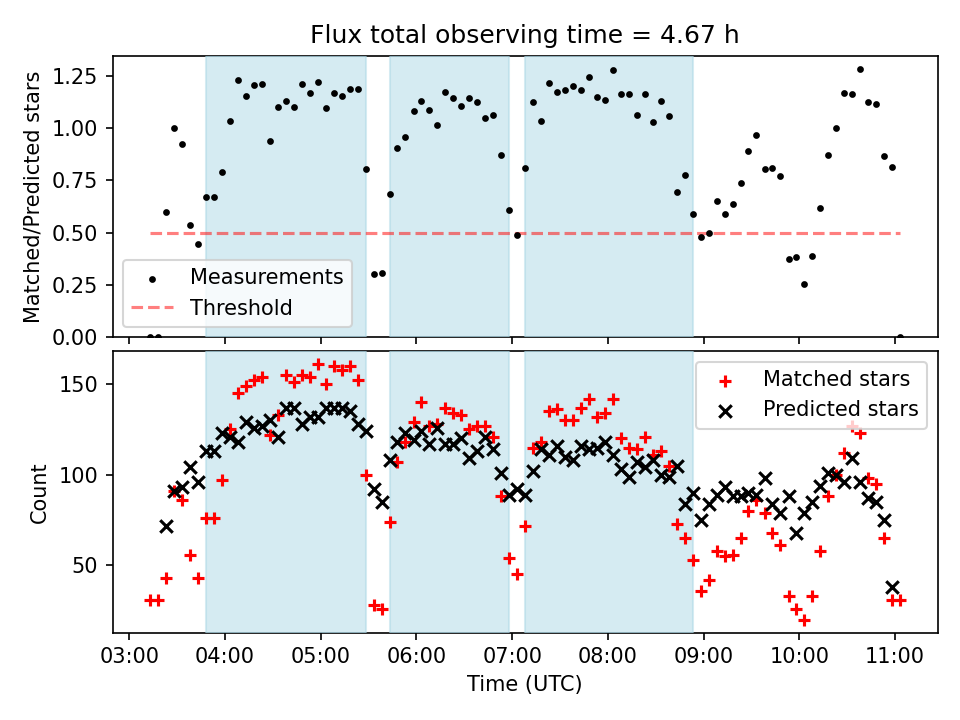 Flux total observing time = 4.67 h

Matched/Predicted stars

1.25
1.00
0.75
0.50
0.25
0.00

Measurements
Threshold

Count

150
100
50

Matched stars
Predicted stars

03:00 04:00 05:00 06:00 07:00 08:00 09:00 10:00 11:00

Time (UTC)